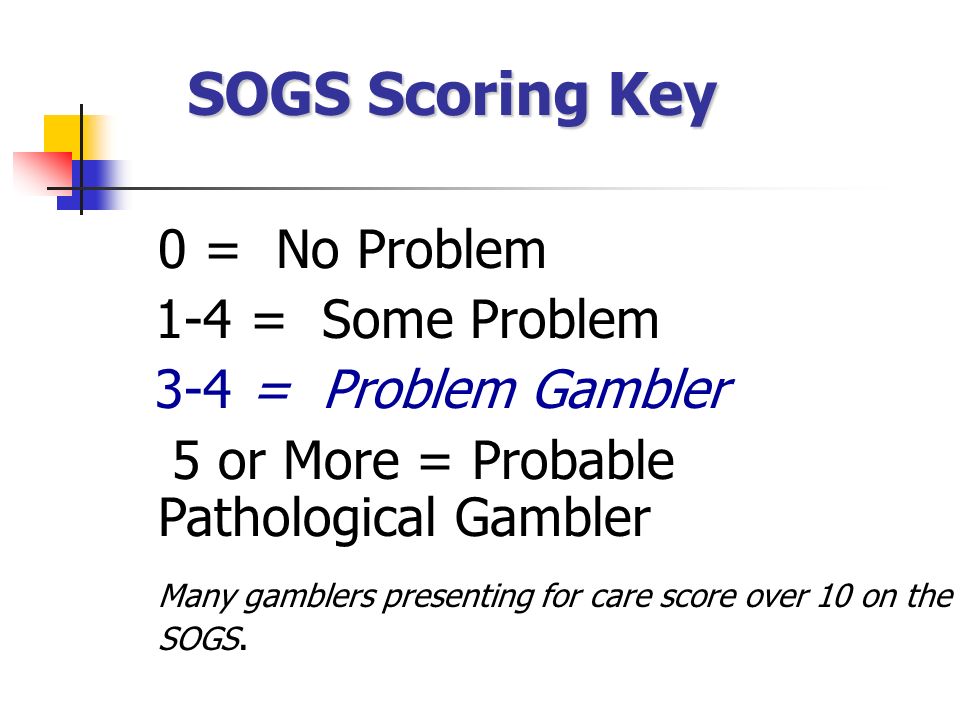 SOGS Scoring Key

0 = No Problem

1-4 = Some Problem

3-4 = Problem Gambler

5 or More = Probable Pathological Gambler

Many gamblers presenting for care score over 10 on the SOGS.